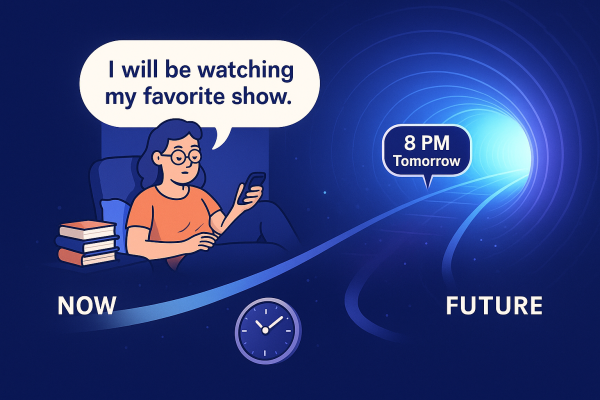 I will be watching my favorite show.

8 PM
Tomorrow

NOW

FUTURE